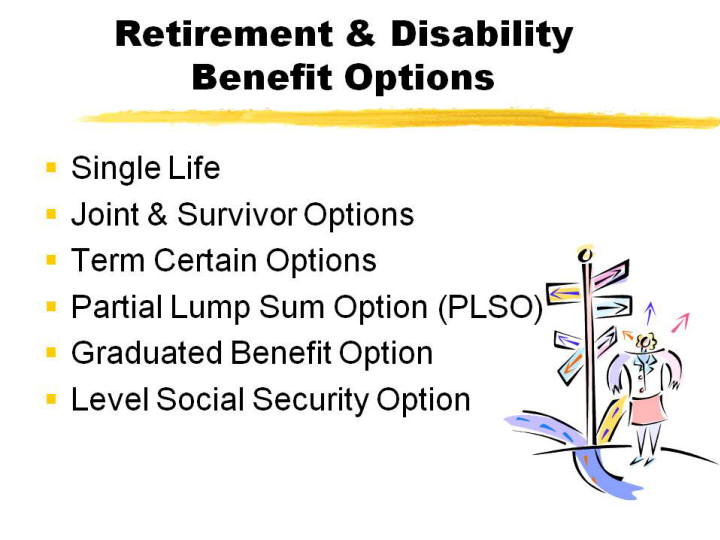 Retirement & Disability Benefit Options

- Single Life
- Joint & Survivor Options
- Term Certain Options
- Partial Lump Sum Option (PLSO)
- Graduated Benefit Option
- Level Social Security Option